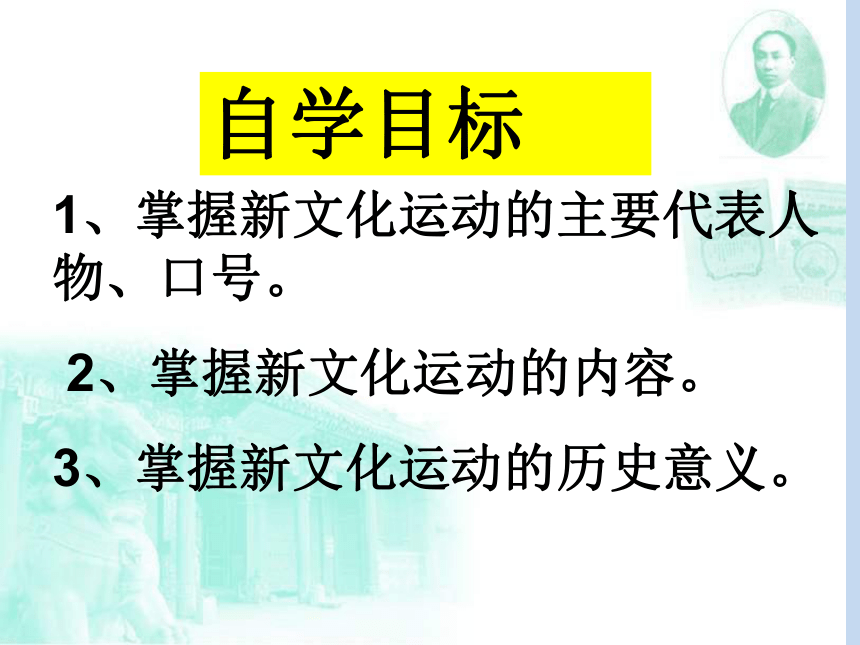 自学目标

1、掌握新文化运动的主要代表人物、口号。

2、掌握新文化运动的内容。

3、掌握新文化运动的历史意义。